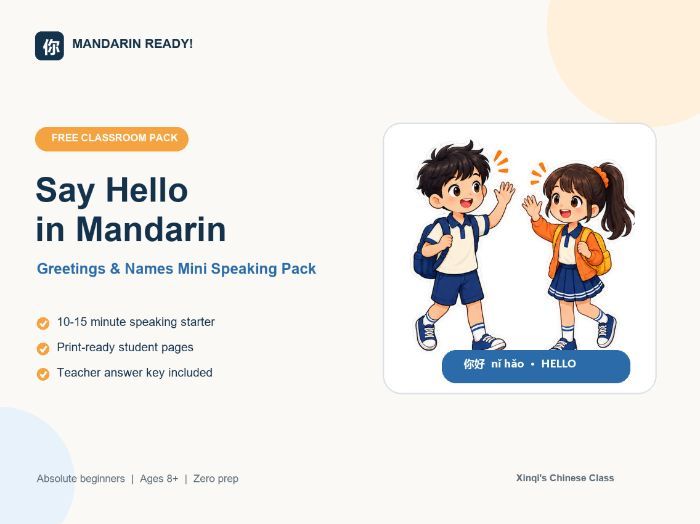 你 MANDARIN READY!

FREE CLASSROOM PACK

Say Hello in Mandarin

Greetings & Names Mini Speaking Pack

10-15 minute speaking starter

Print-ready student pages

Teacher answer key included

你好 nǐ hǎo • HELLO

Absolute beginners | Ages 8+ | Zero prep

Xinqi's Chinese Class